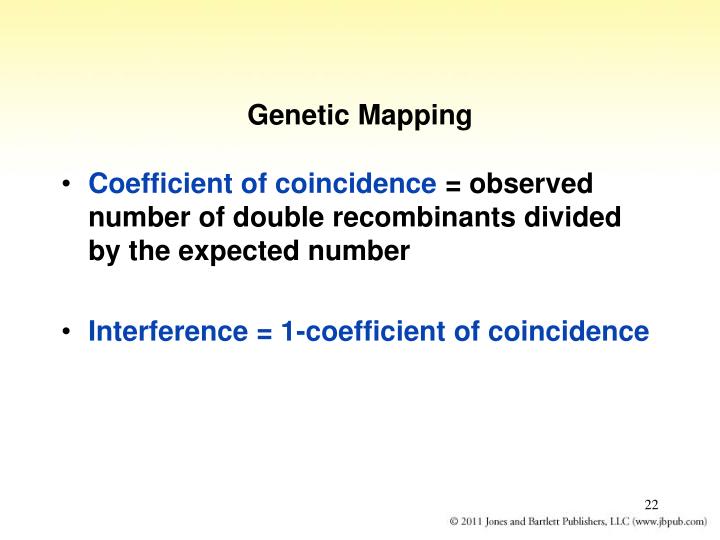 Genetic Mapping

• Coefficient of coincidence = observed number of double recombinants divided by the expected number

• Interference = 1-coefficient of coincidence

22

© 2011 Jones and Bartlett Publishers, LLC (www.jbpub.com)